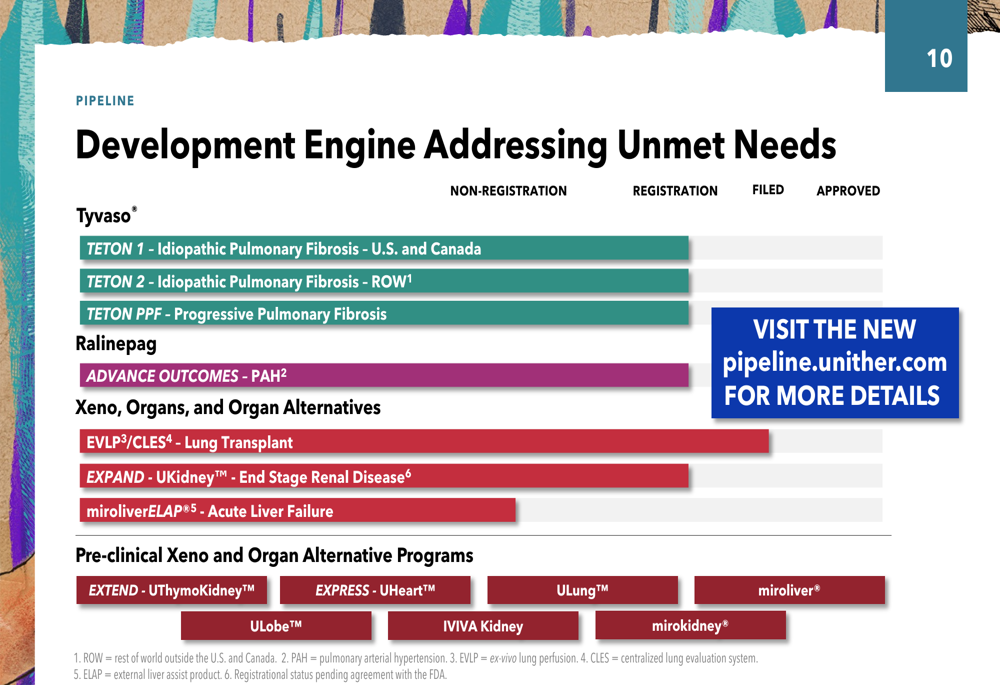 10

PIPELINE

Development Engine Addressing Unmet Needs

NON-REGISTRATION REGISTRATION FILED APPROVED

Tyvaso®

TETON 1 - Idiopathic Pulmonary Fibrosis - U.S. and Canada

TETON 2 - Idiopathic Pulmonary Fibrosis - ROW$^1$

TETON PPF - Progressive Pulmonary Fibrosis

VISIT THE NEW pipeline.unither.com FOR MORE DETAILS

Ralinepag

ADVANCE OUTCOMES - PAH$^2$

Xeno, Organs, and Organ Alternatives

EVLP$^3$/CLES$^4$ - Lung Transplant

EXPAND - UKidney™ - End Stage Renal Disease$^6$

miroliverELAP®$^5$ - Acute Liver Failure

Pre-clinical Xeno and Organ Alternative Programs

EXTEND - UThymoKidney™

EXPRESS - UHeart™

ULung™

miroliver®

ULobe™

IVIVA Kidney

mirokidney®

1. ROW = rest of world outside the U.S. and Canada. 2. PAH = pulmonary arterial hypertension. 3. EVLP = ex-vivo lung perfusion. 4. CLES = centralized lung evaluation system.
5. ELAP = external liver assist product. 6. Registrational status pending agreement with the FDA.